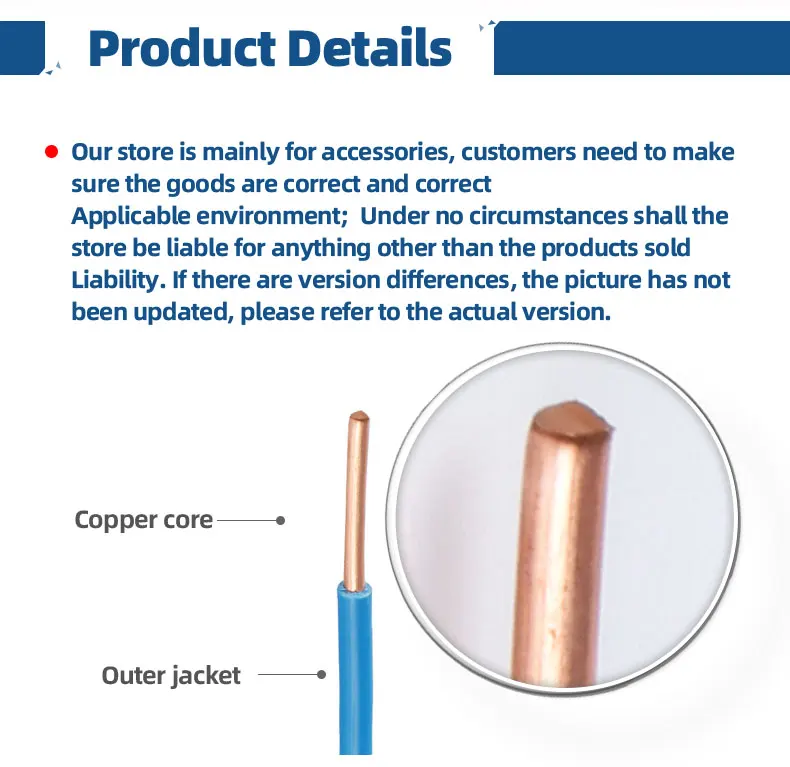 Product Details

Our store is mainly for accessories, customers need to make sure the goods are correct and correct
Applicable environment; Under no circumstances shall the store be liable for anything other than the products sold
Liability. If there are version differences, the picture has not been updated, please refer to the actual version.

Copper core

Outer jacket